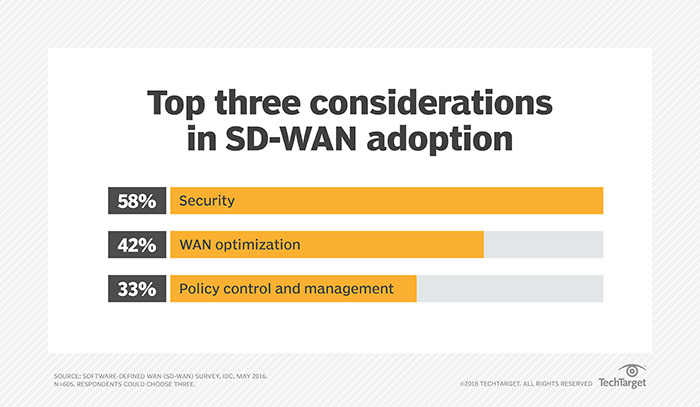 Top three considerations in SD-WAN adoption

58% Security

42% WAN optimization

33% Policy control and management

SOURCE: SOFTWARE-DEFINED WAN (SD-WAN) SURVEY, IDC, MAY 2016.
N=605. RESPONDENTS COULD CHOOSE THREE.

©2018 TECHTARGET. ALL RIGHTS RESERVED TechTarget